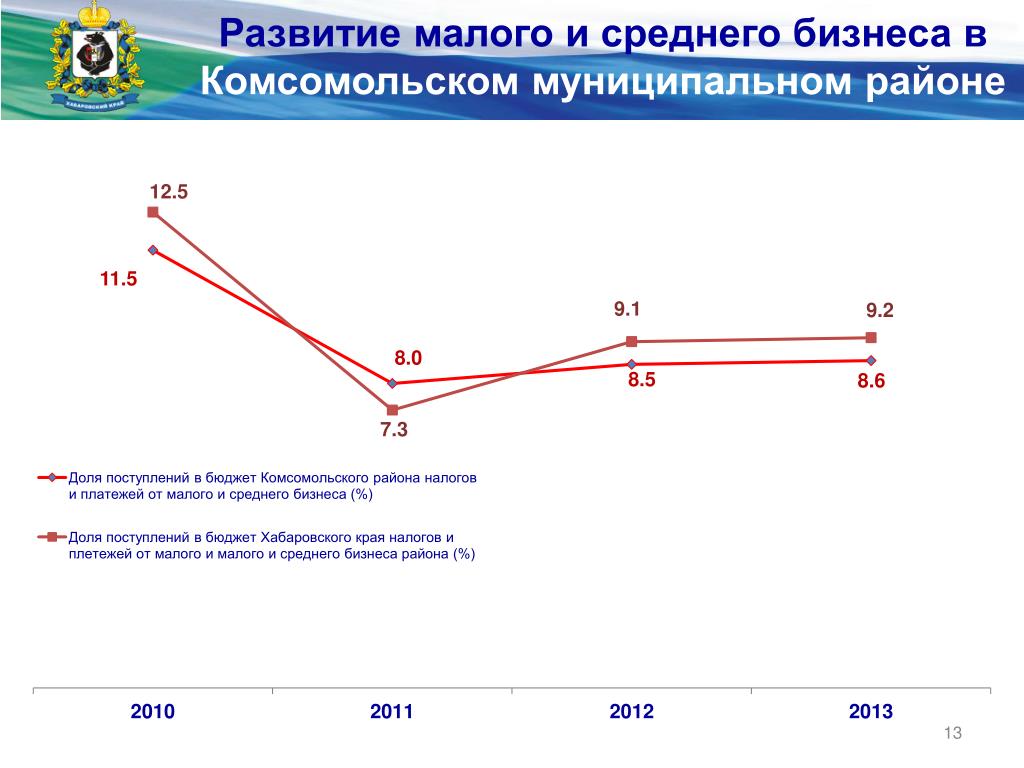 ХАБАРОВСКИЙ КРАЙ

Развитие малого и среднего бизнеса в Комсомольском муниципальном районе

12.5
11.5
8.0
7.3
9.1
8.5
9.2
8.6

Доля поступлений в бюджет Комсомольского района налогов и платежей от малого и среднего бизнеса (%)

Доля поступлений в бюджет Хабаровского края налогов и плетежей от малого и малого и среднего бизнеса района (%)

2010
2011
2012
2013

13